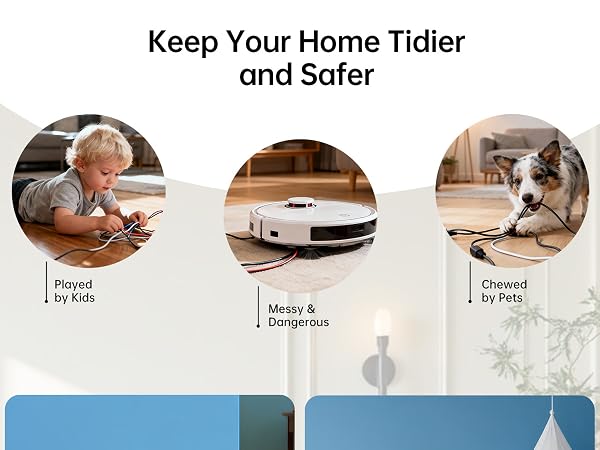 Keep Your Home Tidier and Safer

Played by Kids

Messy & Dangerous

Chewed by Pets